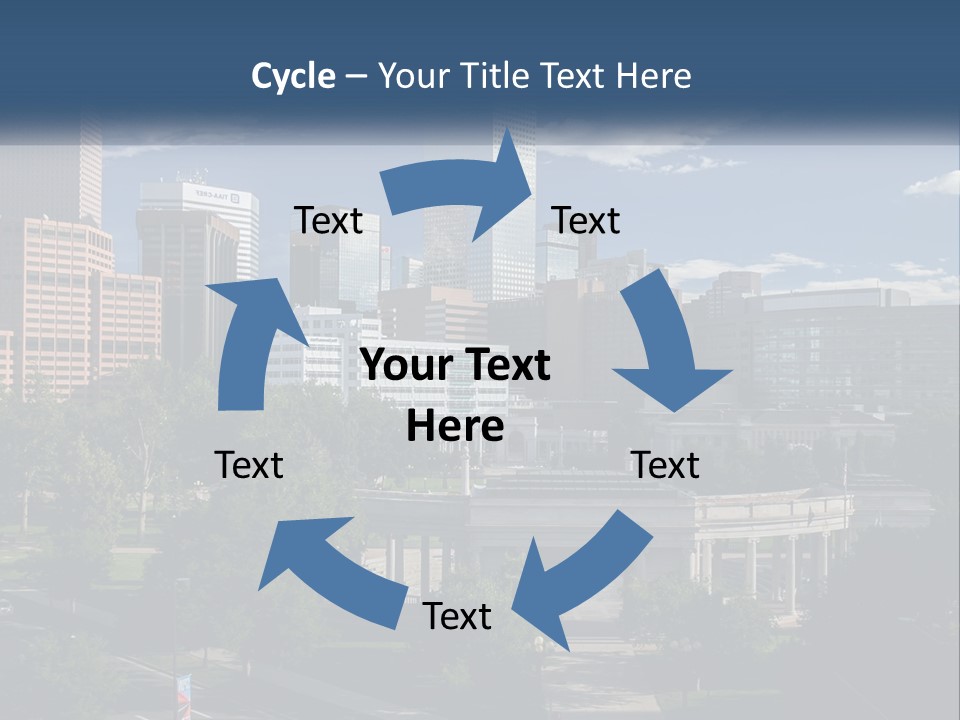 Cycle – Your Title Text Here

Text

Text

Your Text Here

Text

Text

Text